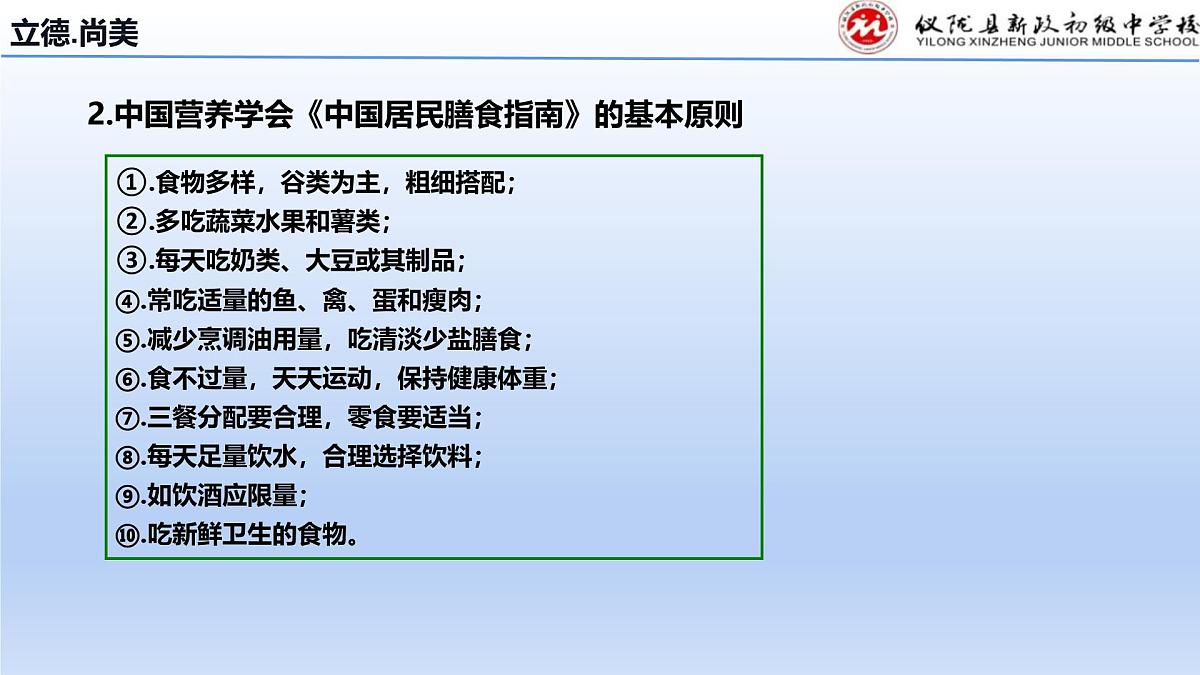 立德.尚美

仪陇县新政初级中学校
YILONG XINZHENG JUNIOR MIDDLE SCHOOL

2.中国营养学会《中国居民膳食指南》的基本原则

①.食物多样，谷类为主，粗细搭配；
②.多吃蔬菜水果和薯类；
③.每天吃奶类、大豆或其制品；
④.常吃适量的鱼、禽、蛋和瘦肉；
⑤.减少烹调油用量，吃清淡少盐膳食；
⑥.食不过量，天天运动，保持健康体重；
⑦.三餐分配要合理，零食要适当；
⑧.每天足量饮水，合理选择饮料；
⑨.如饮酒应限量；
⑩.吃新鲜卫生的食物。